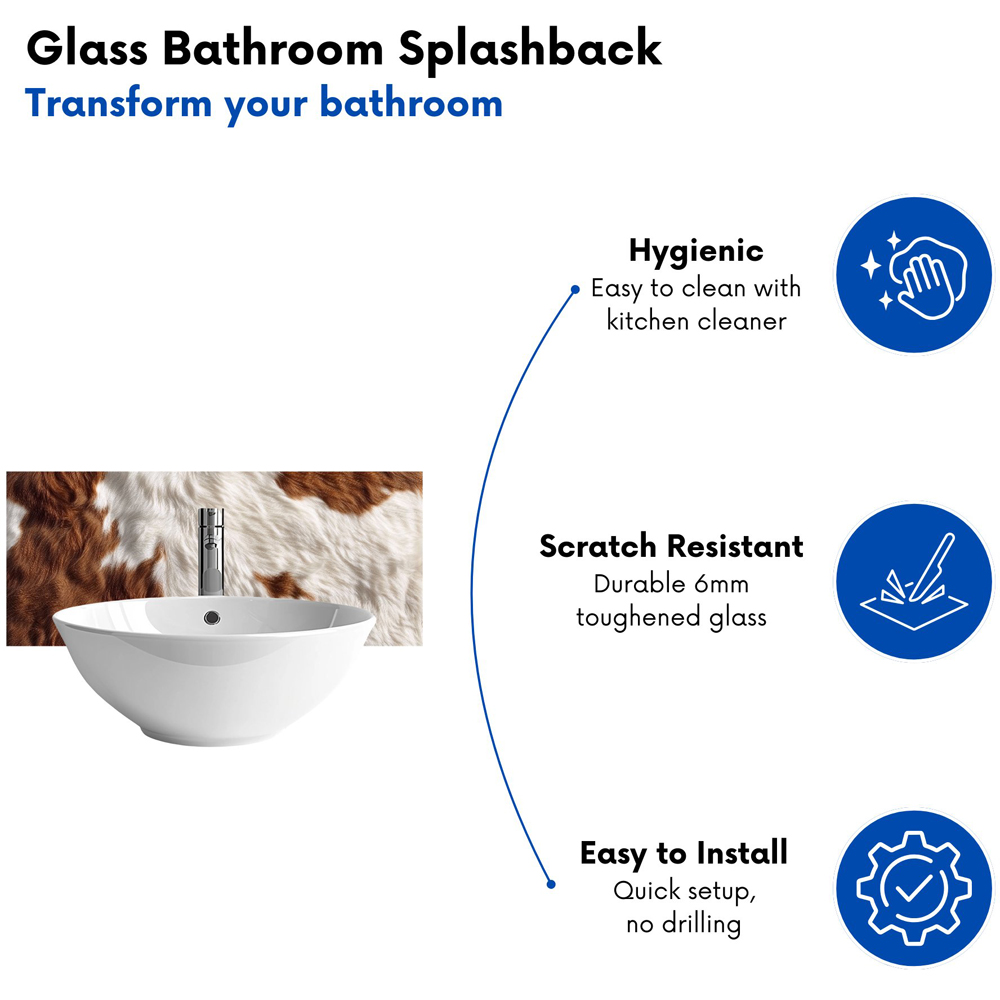 Glass Bathroom Splashback
Transform your bathroom

Hygienic
Easy to clean with kitchen cleaner

Scratch Resistant
Durable 6mm toughened glass

Easy to Install
Quick setup, no drilling